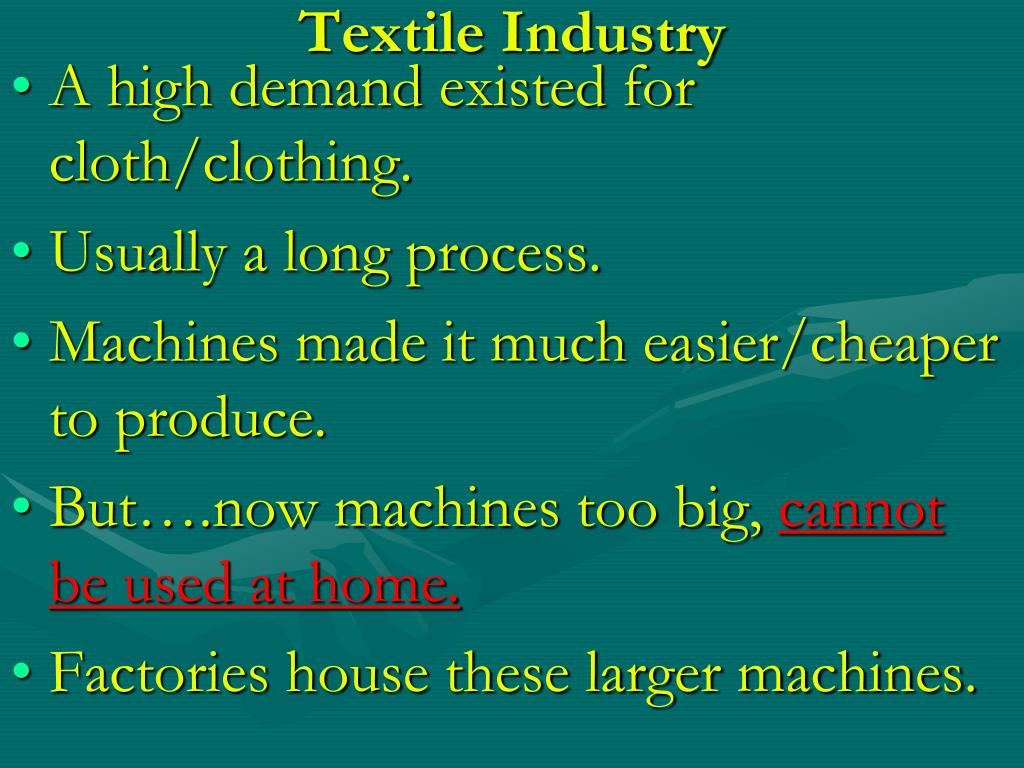 Textile Industry

• A high demand existed for cloth/clothing.

• Usually a long process.

• Machines made it much easier/cheaper to produce.

• But….now machines too big, cannot be used at home.

• Factories house these larger machines.